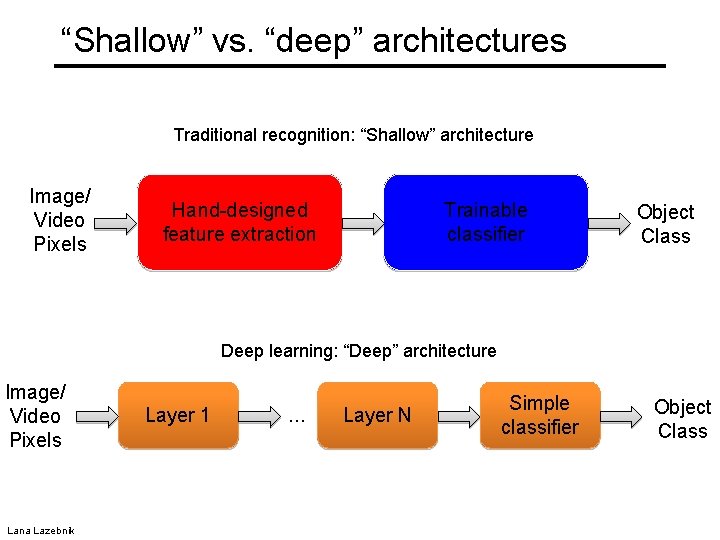 “Shallow” vs. “deep” architectures

Traditional recognition: “Shallow” architecture

Image/ Video Pixels

Hand-designed feature extraction

Trainable classifier

Object Class

Deep learning: “Deep” architecture

Image/ Video Pixels

Layer 1

…

Layer N

Simple classifier

Object Class

Lana Lazebnik